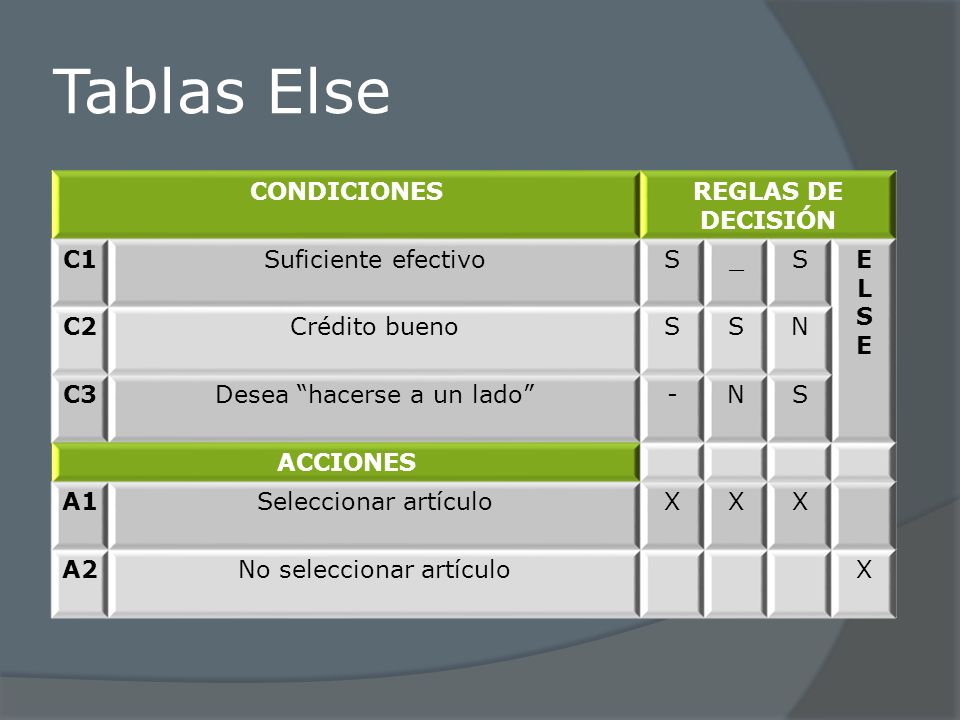 Tablas Else

| CONDICIONES | | REGLAS DE DECISIÓN | | | |
|---|---|---|---|---|---|
| C1 | Suficiente efectivo | S | _ | S | ELSE |
| C2 | Crédito bueno | S | S | N | |
| C3 | Desea “hacerse a un lado” | - | N | S | |
| ACCIONES | | | | | |
| A1 | Seleccionar artículo | X | X | X | |
| A2 | No seleccionar artículo | | | | X |